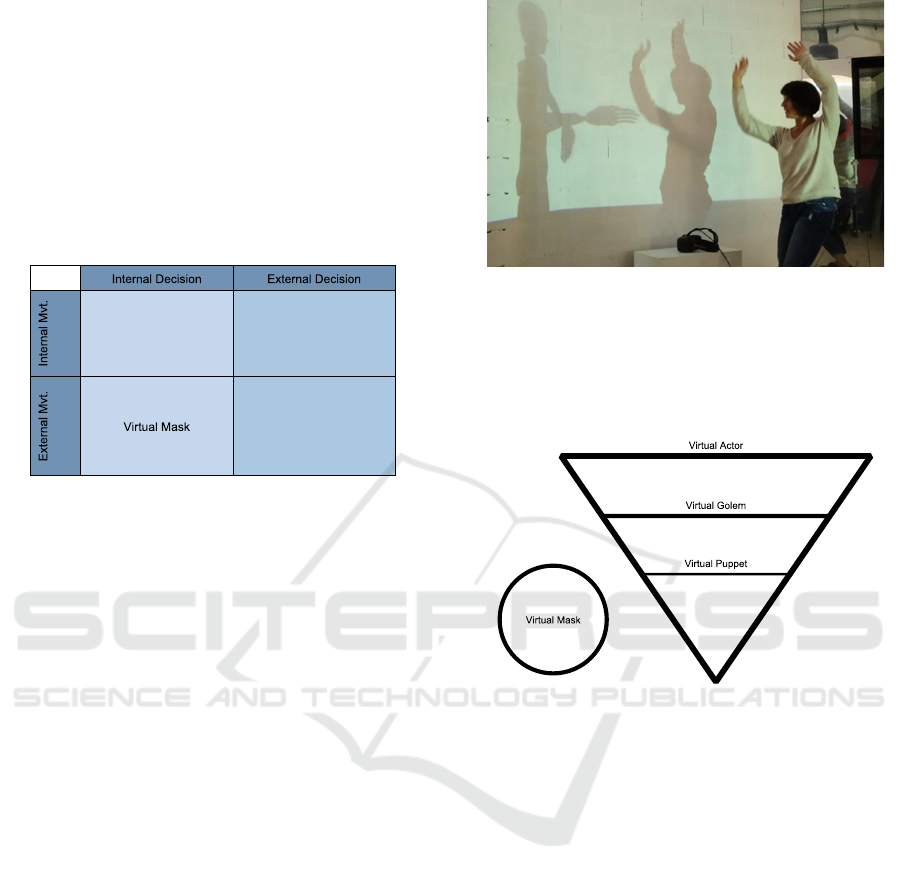 | | Internal Decision | External Decision |
|---|---|---|
| Internal Mvt. | | |
| External Mvt. | Virtual Mask | |

Virtual Actor
Virtual Golem
Virtual Puppet
Virtual Mask

SCITEPRESS
SCIENCE AND TECHNOLOGY PUBLICATIONS